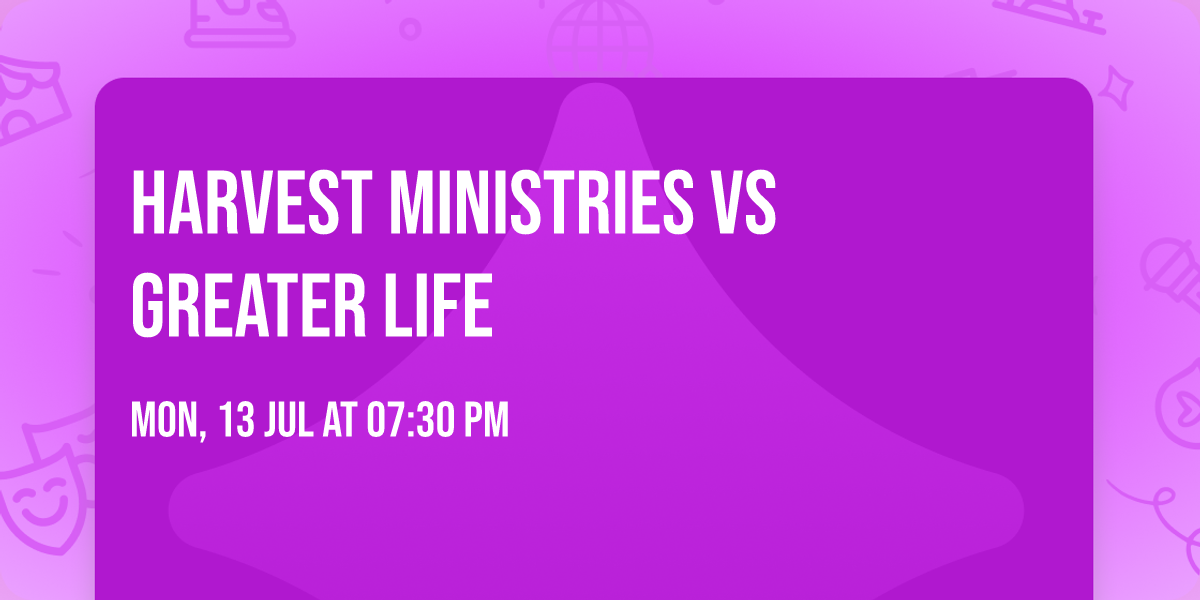 HARVEST MINISTRIES VS GREATER LIFE

MON, 13 JUL AT 07:30 PM